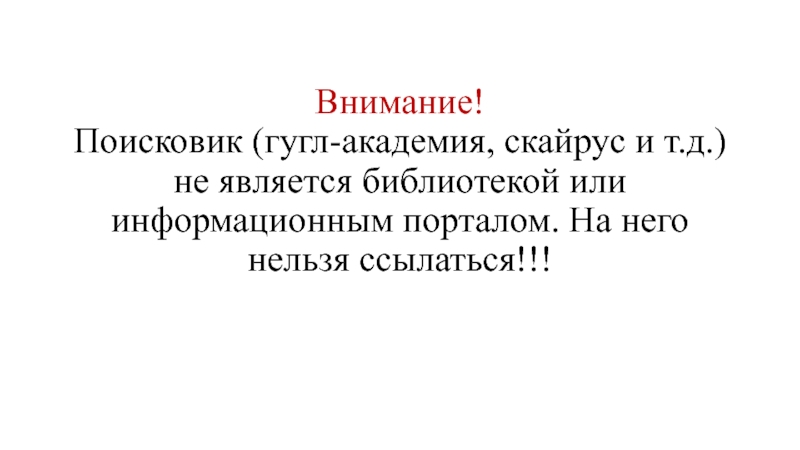 Внимание!
Поисковик (гугл-академия, скайрус и т.д.) не является библиотекой или информационным порталом. На него нельзя ссылаться!!!